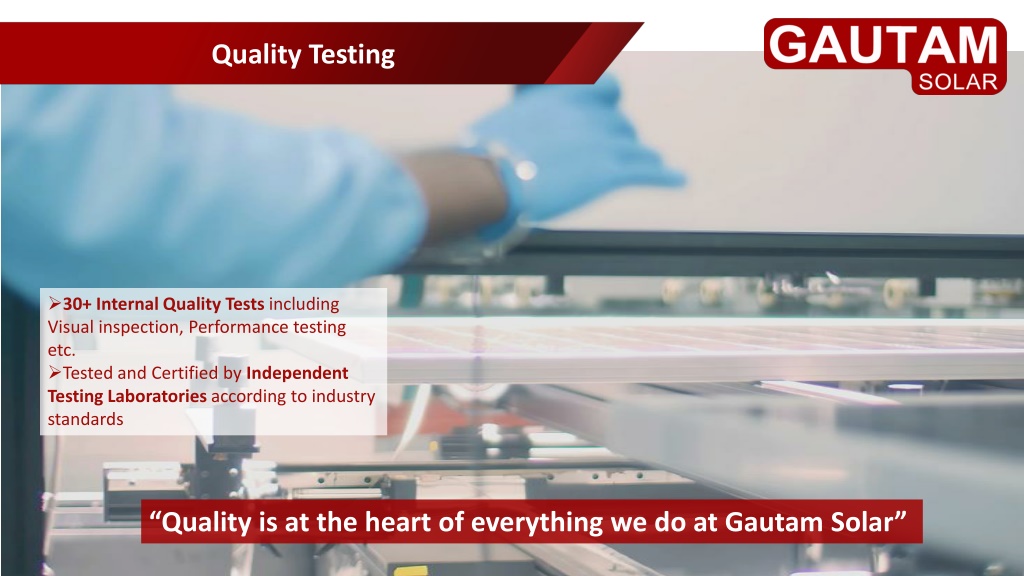 Quality Testing

GAUTAM
SOLAR

➢30+ Internal Quality Tests including Visual inspection, Performance testing etc.
➢Tested and Certified by Independent Testing Laboratories according to industry standards

“Quality is at the heart of everything we do at Gautam Solar”